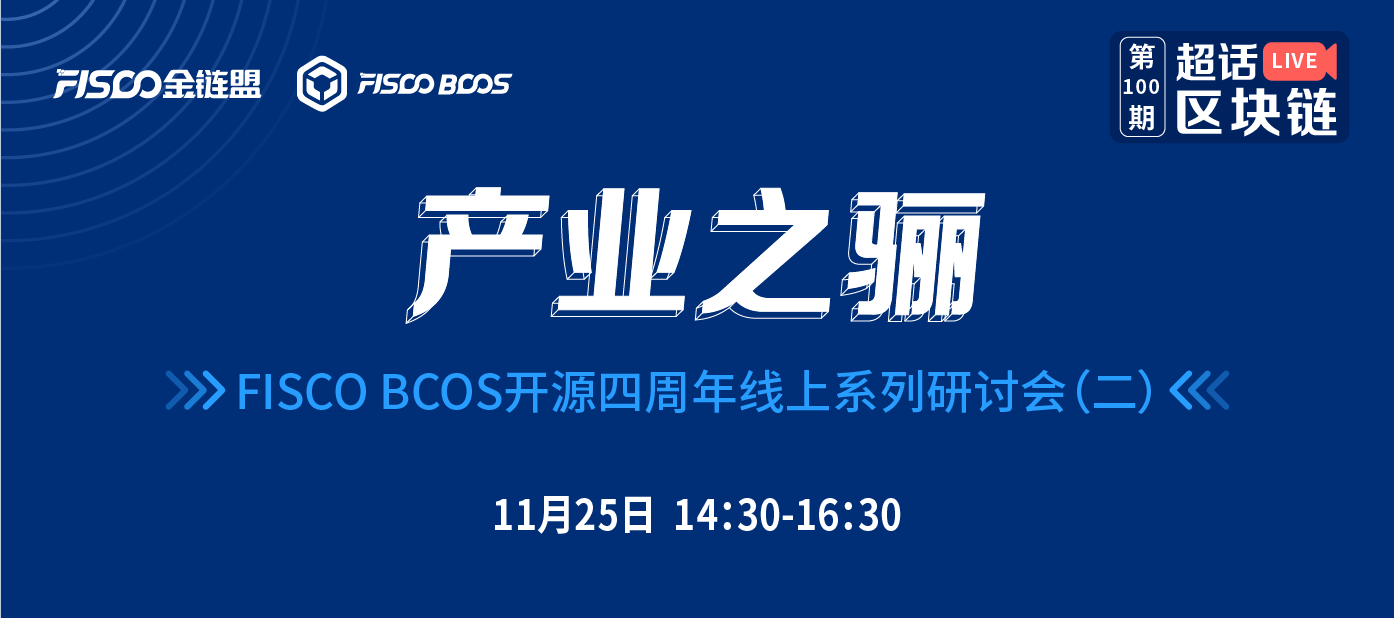 FISCO金链盟 FISCO BCOS

第100期 超话区块链 LIVE

产业之骊

FISCO BCOS开源四周年线上系列研讨会（二）

11月25日 14:30-16:30